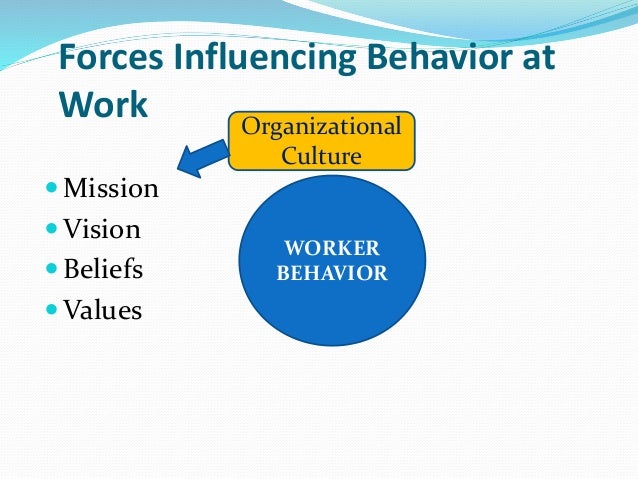 Forces Influencing Behavior at Work

Organizational Culture

- Mission
- Vision
- Beliefs
- Values

WORKER BEHAVIOR